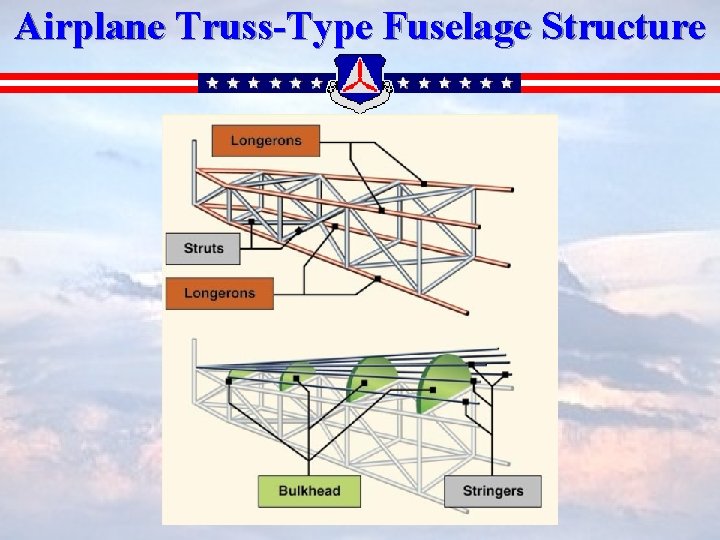 Airplane Truss-Type Fuselage Structure

Longerons

Struts

Longerons

Bulkhead

Stringers